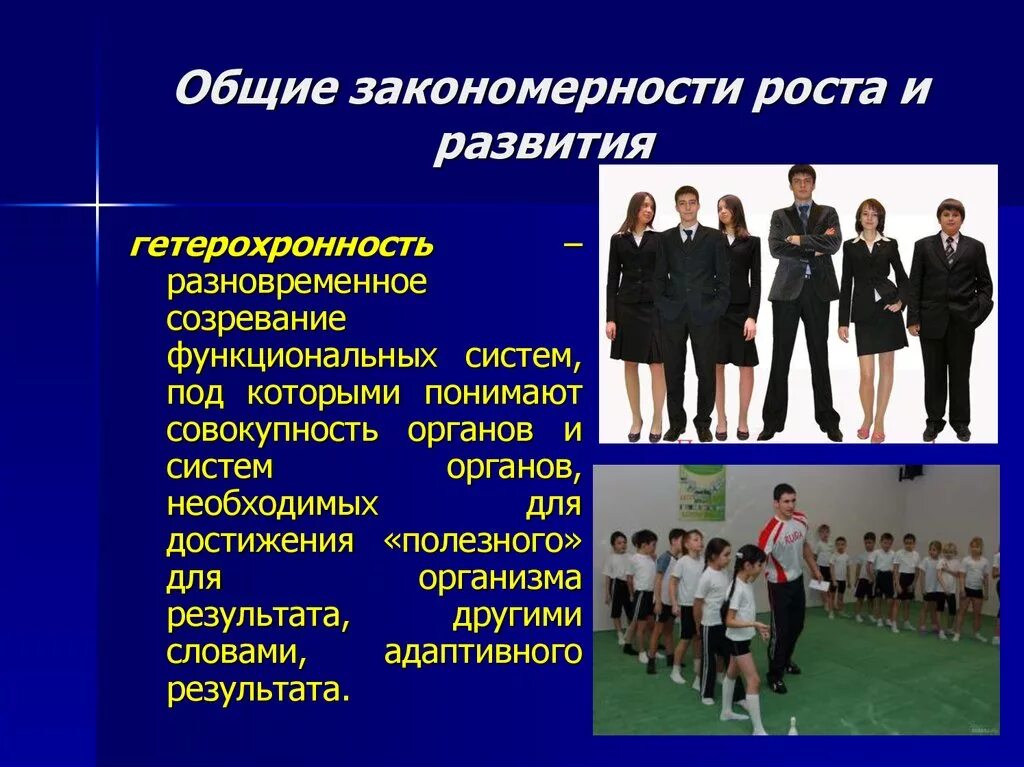 Общие закономерности роста и развития

гетерохронность – разновременное созревание функциональных систем, под которыми понимают совокупность органов и систем органов, необходимых для достижения «полезного» для организма результата, другими словами, адаптивного результата.